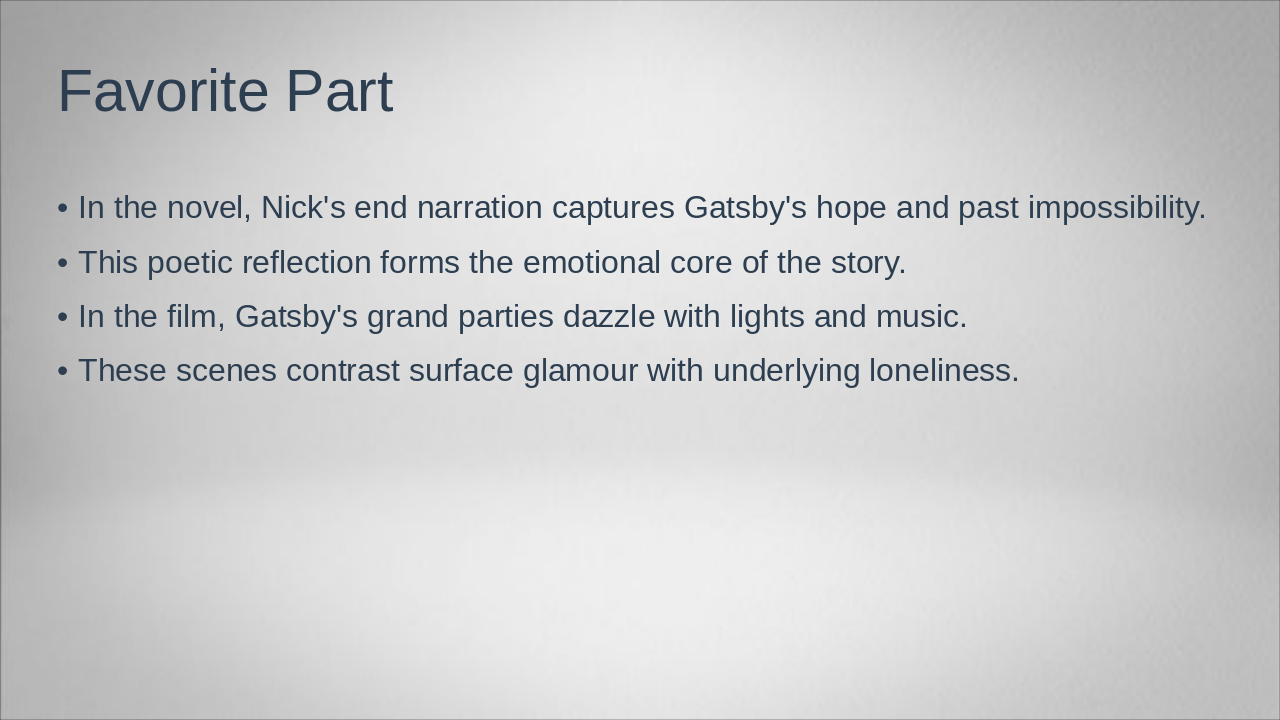 Favorite Part

• In the novel, Nick's end narration captures Gatsby's hope and past impossibility.
• This poetic reflection forms the emotional core of the story.
• In the film, Gatsby's grand parties dazzle with lights and music.
• These scenes contrast surface glamour with underlying loneliness.